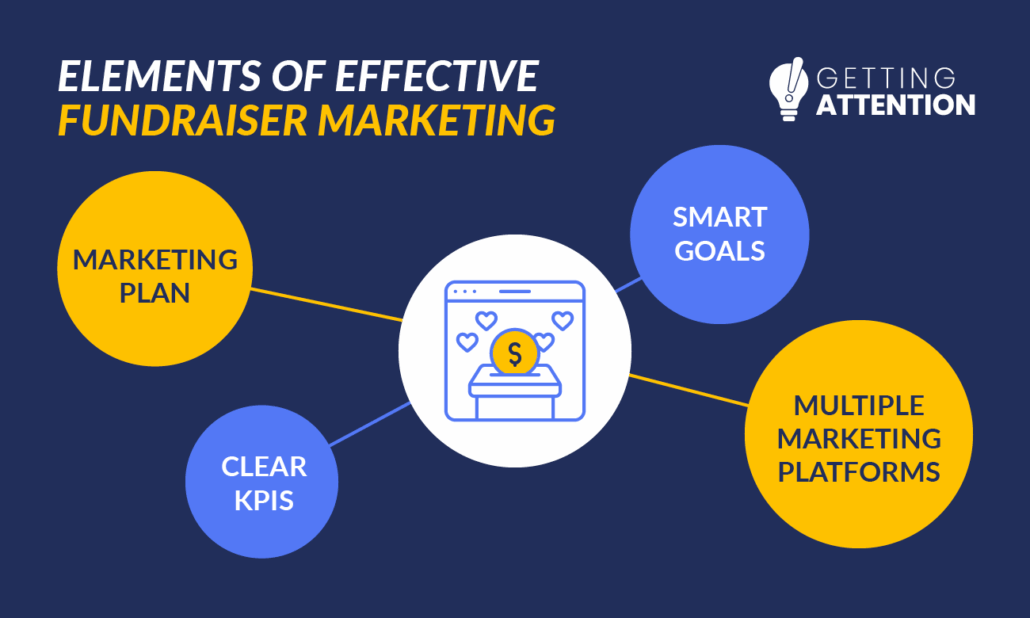 ELEMENTS OF EFFECTIVE FUNDRAISER MARKETING

GETTING ATTENTION

MARKETING PLAN

SMART GOALS

$

CLEAR KPIS

MULTIPLE MARKETING PLATFORMS